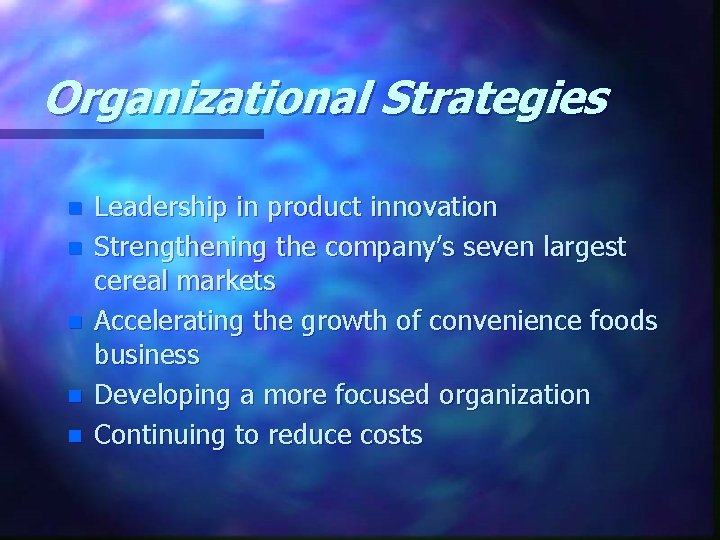 Organizational Strategies

- Leadership in product innovation
- Strengthening the company's seven largest cereal markets
- Accelerating the growth of convenience foods business
- Developing a more focused organization
- Continuing to reduce costs